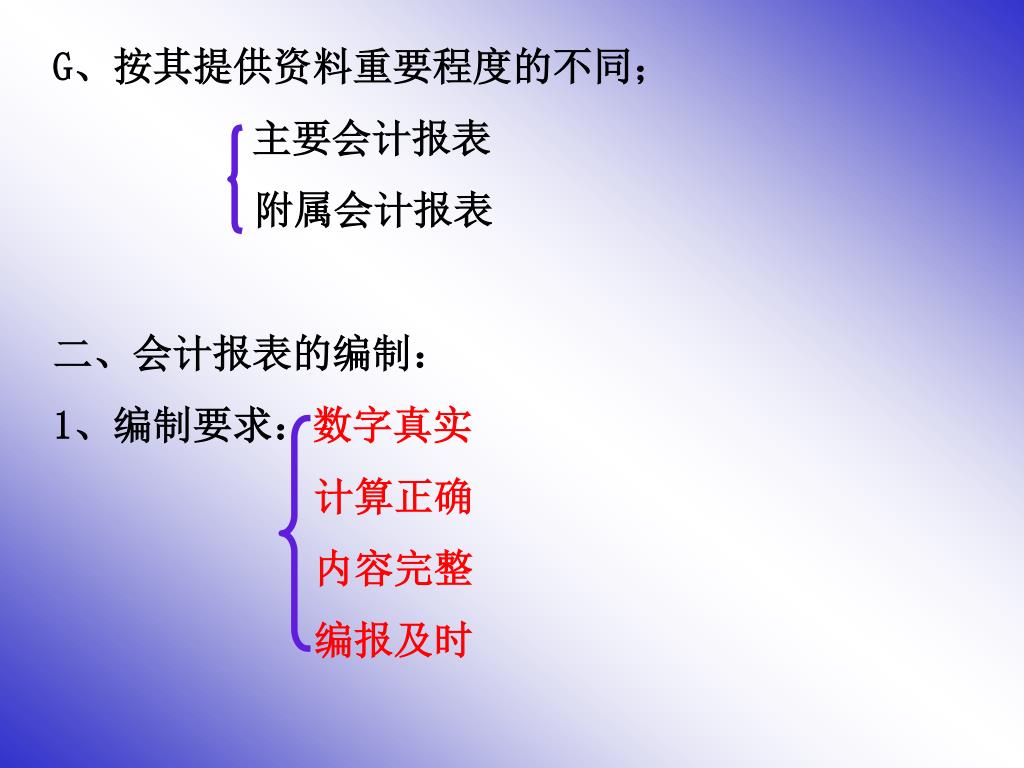 G、按其提供资料重要程度的不同；

主要会计报表
附属会计报表

二、会计报表的编制：

1、编制要求：数字真实
计算正确
内容完整
编报及时